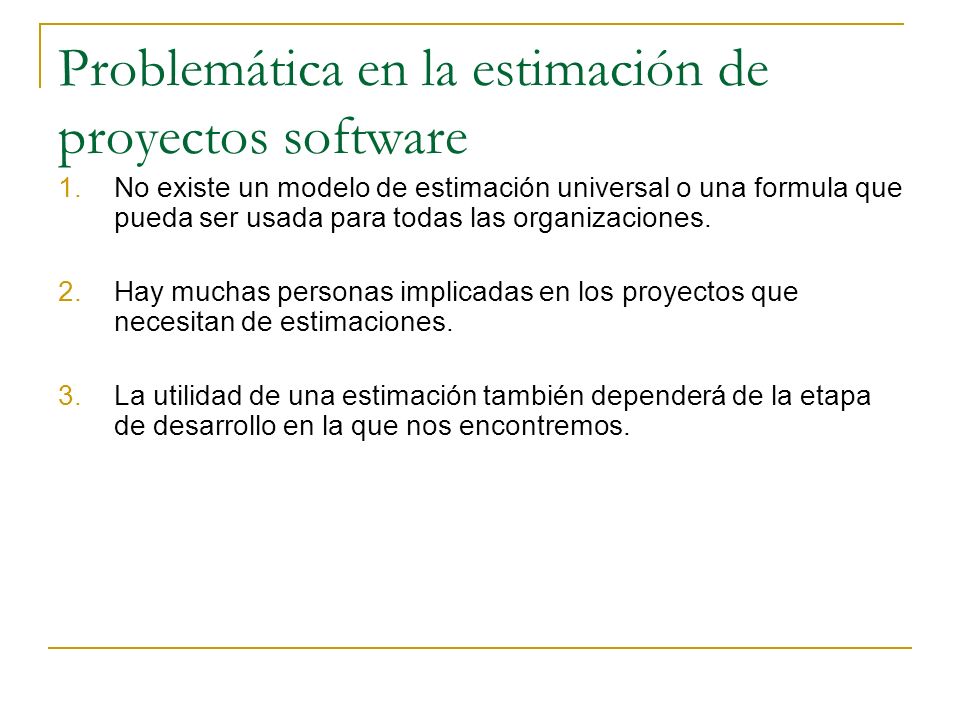 Problemática en la estimación de proyectos software

1. No existe un modelo de estimación universal o una formula que pueda ser usada para todas las organizaciones.

2. Hay muchas personas implicadas en los proyectos que necesitan de estimaciones.

3. La utilidad de una estimación también dependerá de la etapa de desarrollo en la que nos encontremos.